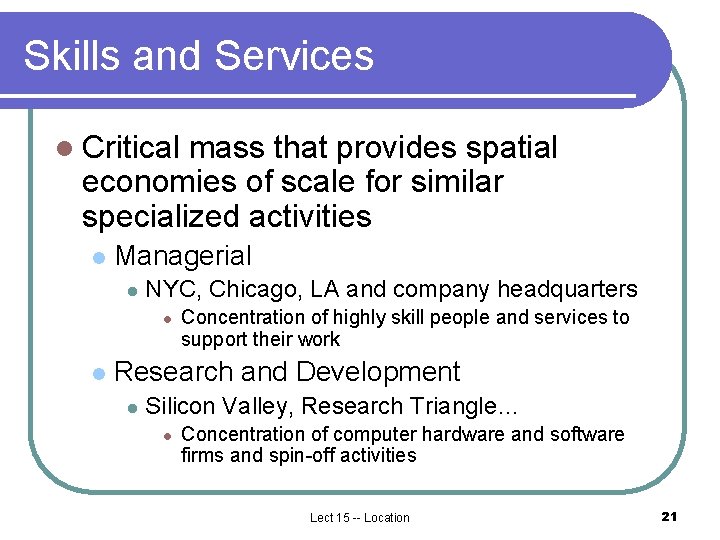 Skills and Services

• Critical mass that provides spatial economies of scale for similar specialized activities

• Managerial

• NYC, Chicago, LA and company headquarters

• Concentration of highly skill people and services to support their work

• Research and Development

• Silicon Valley, Research Triangle…

• Concentration of computer hardware and software firms and spin-off activities

Lect 15 -- Location

21